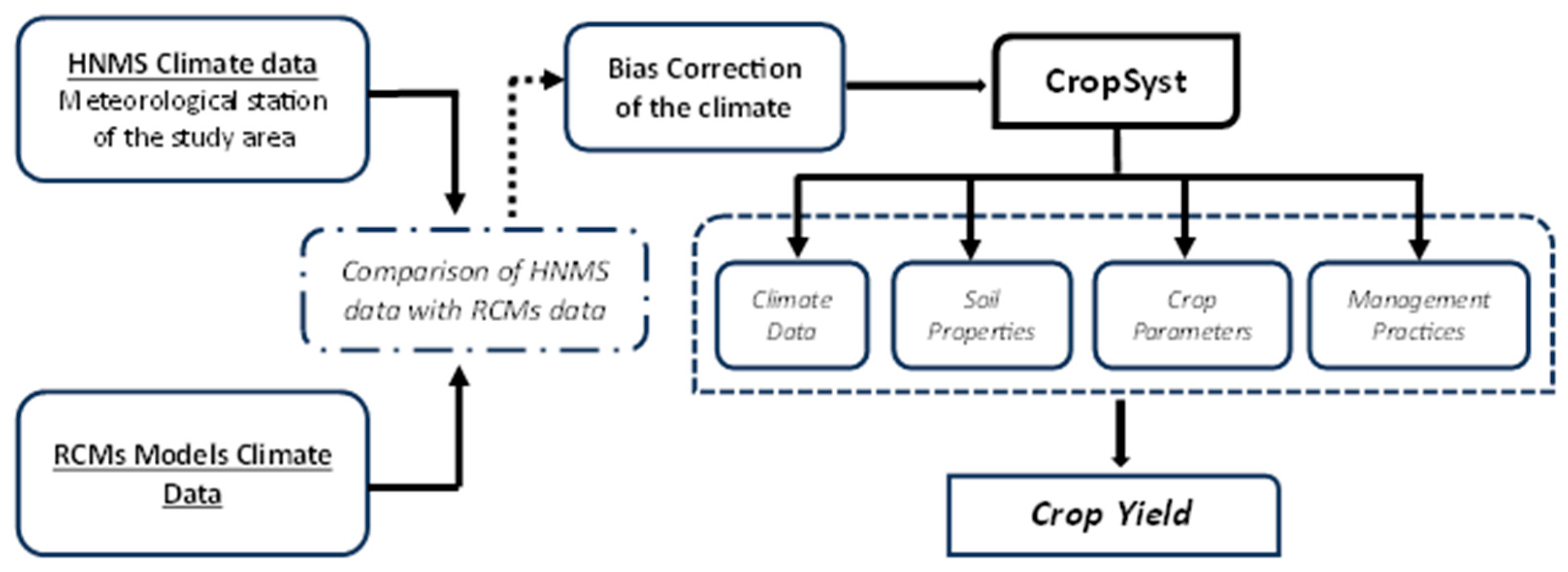 HNMS Climate data
Meteorological station of the study area

Comparison of HNMS data with RCMs data

RCMs Models Climate Data

Bias Correction of the climate

CropSyst

Climate Data

Soil Properties

Crop Parameters

Management Practices

Crop Yield